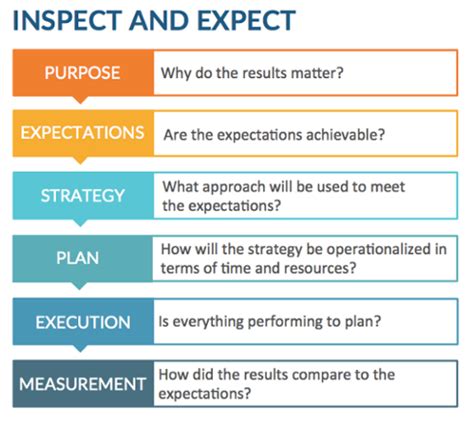 INSPECT AND EXPECT

PURPOSE
Why do the results matter?

EXPECTATIONS
Are the expectations achievable?

STRATEGY
What approach will be used to meet the expectations?

PLAN
How will the strategy be operationalized in terms of time and resources?

EXECUTION
Is everything performing to plan?

MEASUREMENT
How did the results compare to the expectations?